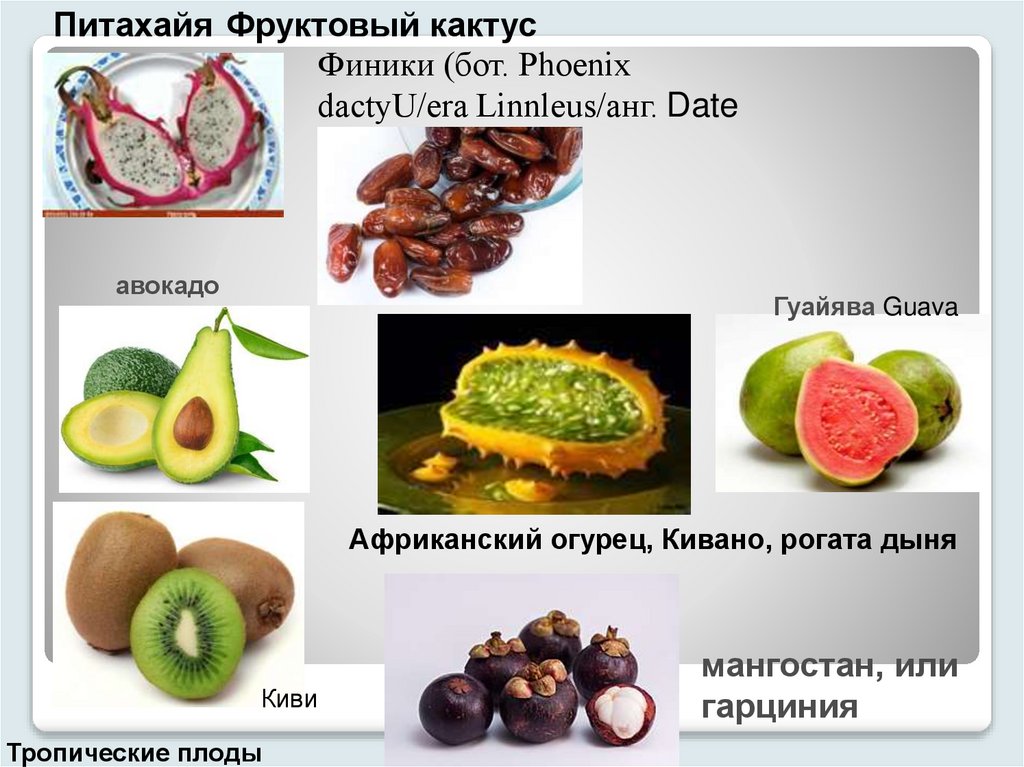 Питахайя Фруктовый кактус

Финики (бот. Phoenix dactyU/era Linnleus/анг. Date

авокадо

Гуайява Guava

Африканский огурец, Кивано, рогата дыня

Киви

мангостан, или гарциния

Тропические плоды